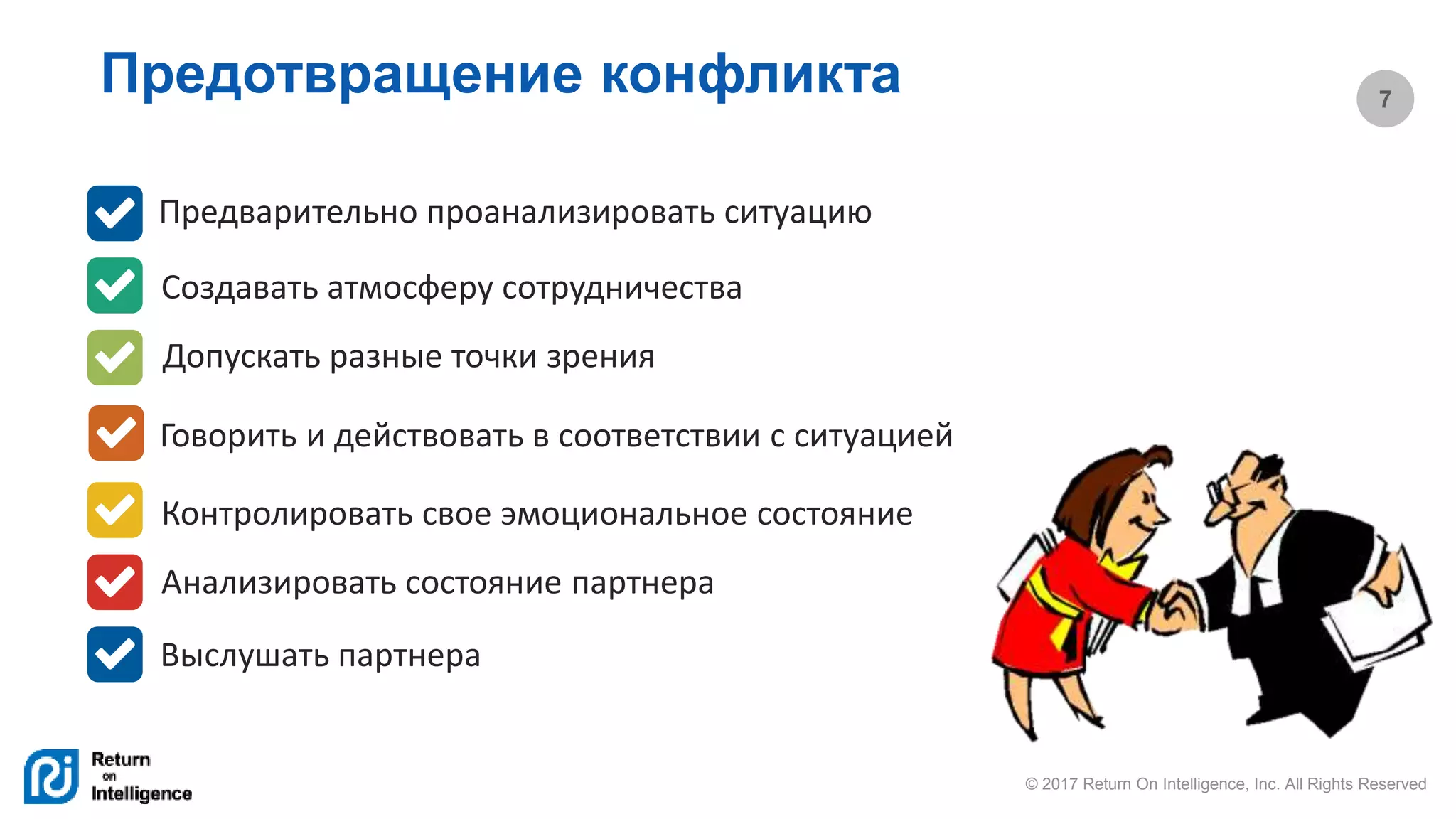 Предотвращение конфликта

7

Предварительно проанализировать ситуацию

Создавать атмосферу сотрудничества

Допускать разные точки зрения

Говорить и действовать в соответствии с ситуацией

Контролировать свое эмоциональное состояние

Анализировать состояние партнера

Выслушать партнера

Return on Intelligence

© 2017 Return On Intelligence, Inc. All Rights Reserved